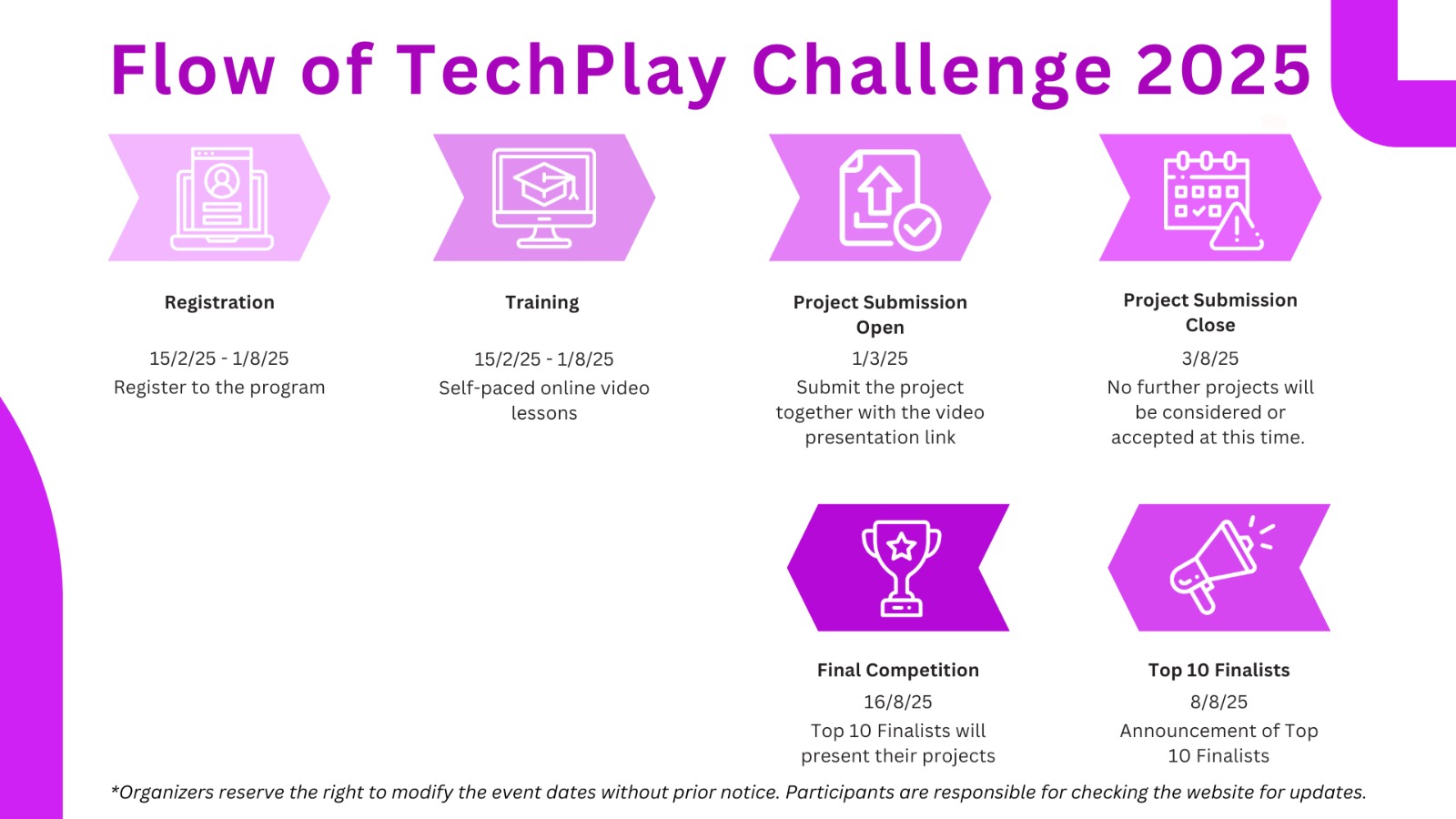 Flow of TechPlay Challenge 2025

Registration

15/2/25 - 1/8/25
Register to the program

Training

15/2/25 - 1/8/25
Self-paced online video lessons

Project Submission Open
1/3/25
Submit the project together with the video presentation link

Project Submission Close
3/8/25
No further projects will be considered or accepted at this time.

Final Competition
16/8/25
Top 10 Finalists will present their projects

Top 10 Finalists
8/8/25
Announcement of Top 10 Finalists

*Organizers reserve the right to modify the event dates without prior notice. Participants are responsible for checking the website for updates.